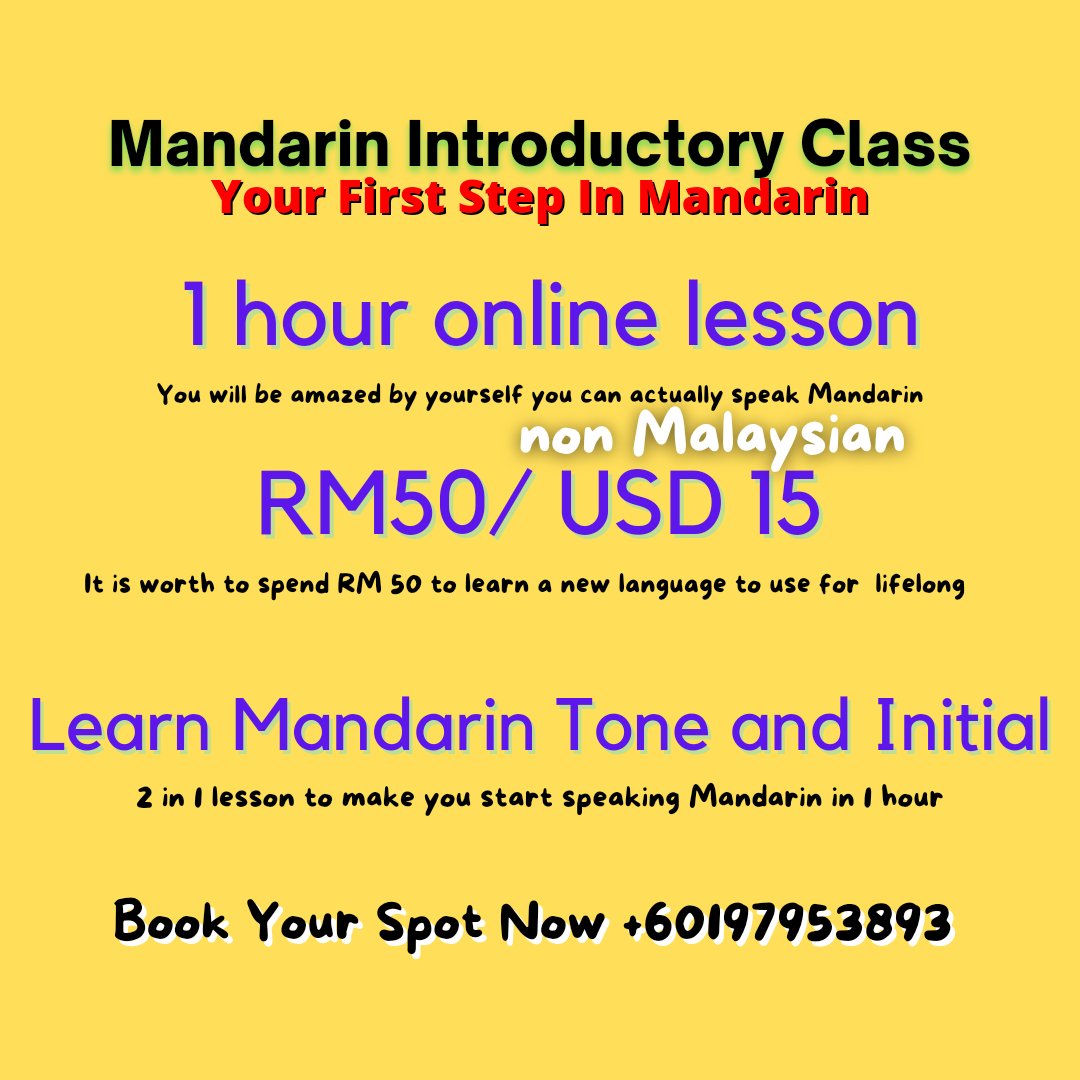 Mandarin Introductory Class
Your First Step In Mandarin

1 hour online lesson

You will be amazed by yourself you can actually speak Mandarin

non Malaysian

RM50/ USD 15

It is worth to spend RM 50 to learn a new language to use for lifelong

Learn Mandarin Tone and Initial

2 in 1 lesson to make you start speaking Mandarin in 1 hour

Book Your Spot Now +60197953893